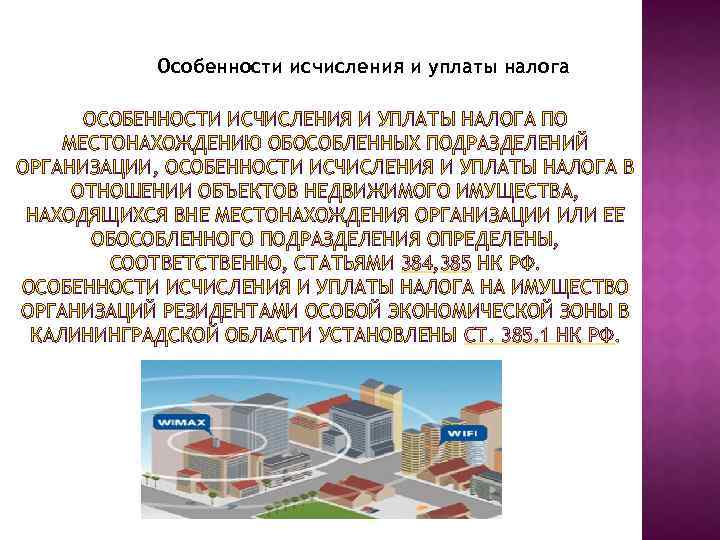 Особенности исчисления и уплаты налога

ОСОБЕННОСТИ ИСЧИСЛЕНИЯ И УПЛАТЫ НАЛОГА ПО МЕСТОНАХОЖДЕНИЮ ОБОСОБЛЕННЫХ ПОДРАЗДЕЛЕНИЙ ОРГАНИЗАЦИИ, ОСОБЕННОСТИ ИСЧИСЛЕНИЯ И УПЛАТЫ НАЛОГА В ОТНОШЕНИИ ОБЪЕКТОВ НЕДВИЖИМОГО ИМУЩЕСТВА, НАХОДЯЩИХСЯ ВНЕ МЕСТОНАХОЖДЕНИЯ ОРГАНИЗАЦИИ ИЛИ ЕЕ ОБОСОБЛЕННОГО ПОДРАЗДЕЛЕНИЯ ОПРЕДЕЛЕНЫ, СООТВЕТСТВЕННО, СТАТЬЯМИ 384,385 НК РФ.
ОСОБЕННОСТИ ИСЧИСЛЕНИЯ И УПЛАТЫ НАЛОГА НА ИМУЩЕСТВО ОРГАНИЗАЦИЙ РЕЗИДЕНТАМИ ОСОБОЙ ЭКОНОМИЧЕСКОЙ ЗОНЫ В КАЛИНИНГРАДСКОЙ ОБЛАСТИ УСТАНОВЛЕНЫ СТ. 385.1 НК РФ.

WIMAX
WIFI